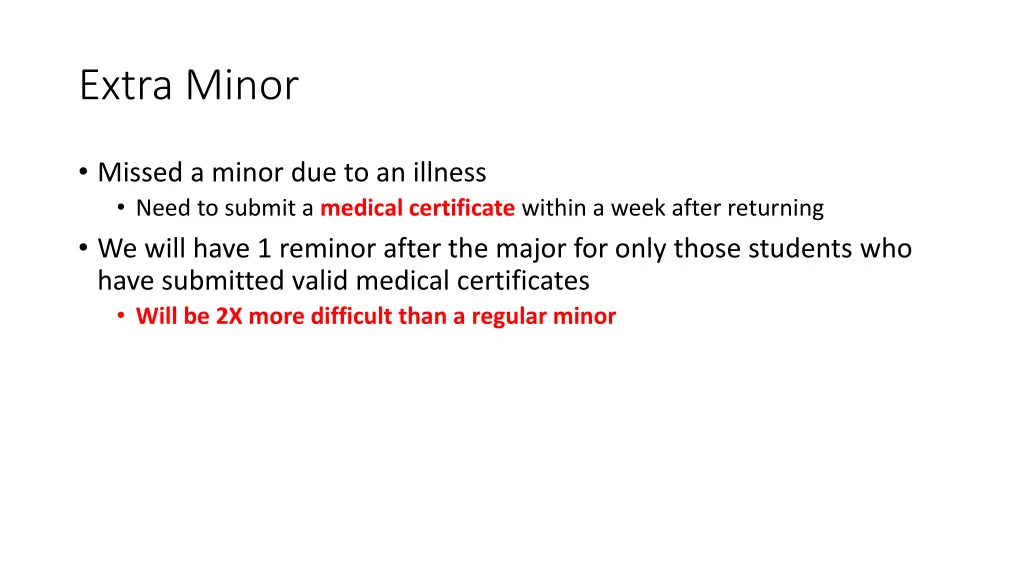 Extra Minor

• Missed a minor due to an illness
  • Need to submit a medical certificate within a week after returning
• We will have 1 reminor after the major for only those students who have submitted valid medical certificates
  • Will be 2X more difficult than a regular minor